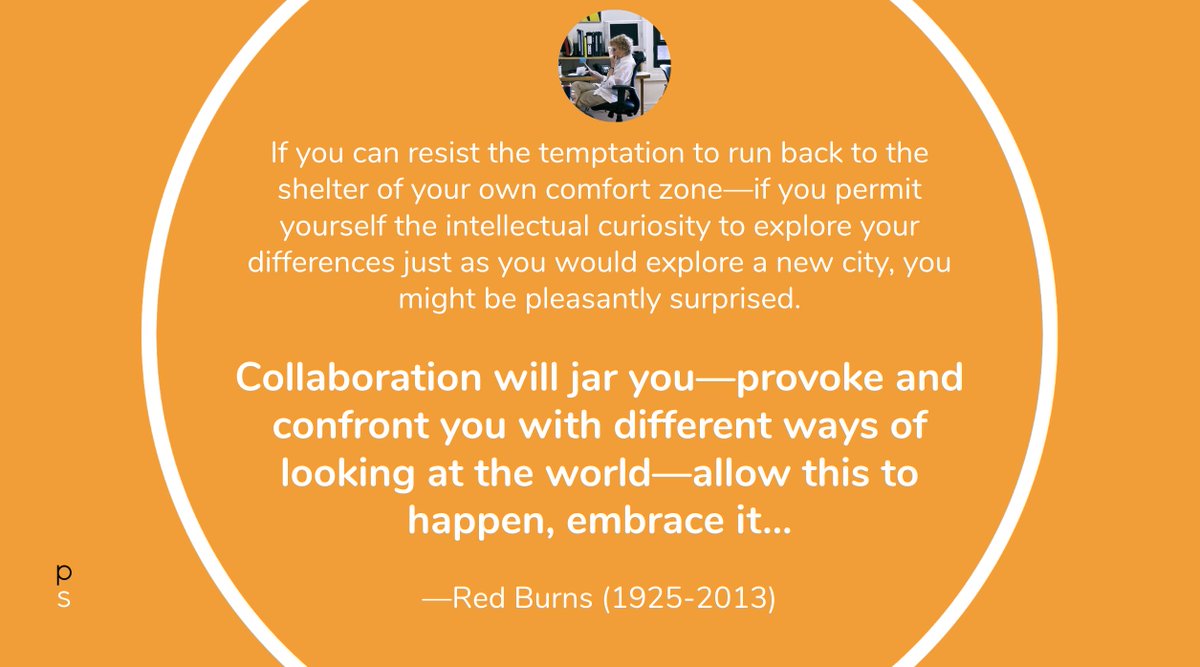 If you can resist the temptation to run back to the shelter of your own comfort zone—if you permit yourself the intellectual curiosity to explore your differences just as you would explore a new city, you might be pleasantly surprised.

Collaboration will jar you—provoke and confront you with different ways of looking at the world—allow this to happen, embrace it...

—Red Burns (1925-2013)

p
s